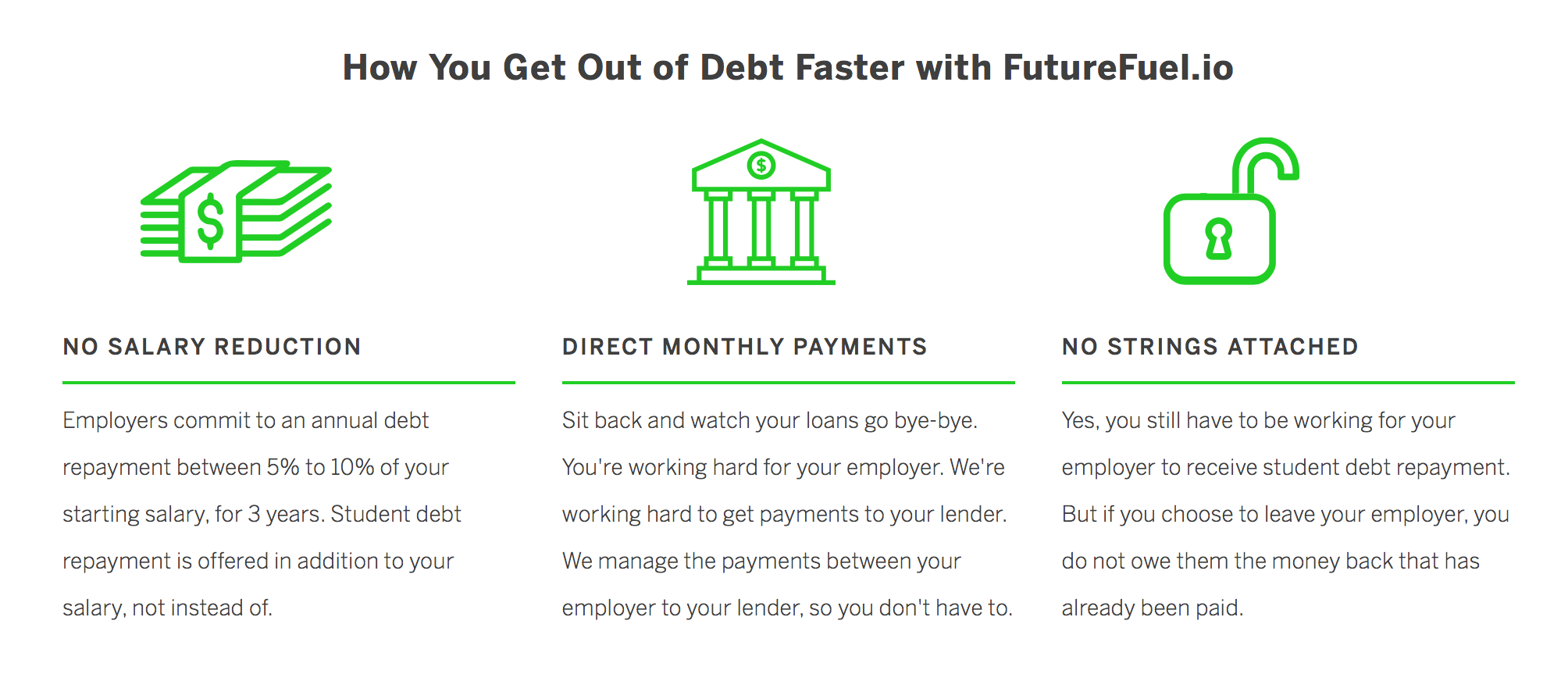 How You Get Out of Debt Faster with FutureFuel.io

$

$

NO SALARY REDUCTION

Employers commit to an annual debt repayment between 5% to 10% of your starting salary, for 3 years. Student debt repayment is offered in addition to your salary, not instead of.

DIRECT MONTHLY PAYMENTS

Sit back and watch your loans go bye-bye. You're working hard for your employer. We're working hard to get payments to your lender. We manage the payments between your employer to your lender, so you don't have to.

NO STRINGS ATTACHED

Yes, you still have to be working for your employer to receive student debt repayment. But if you choose to leave your employer, you do not owe them the money back that has already been paid.